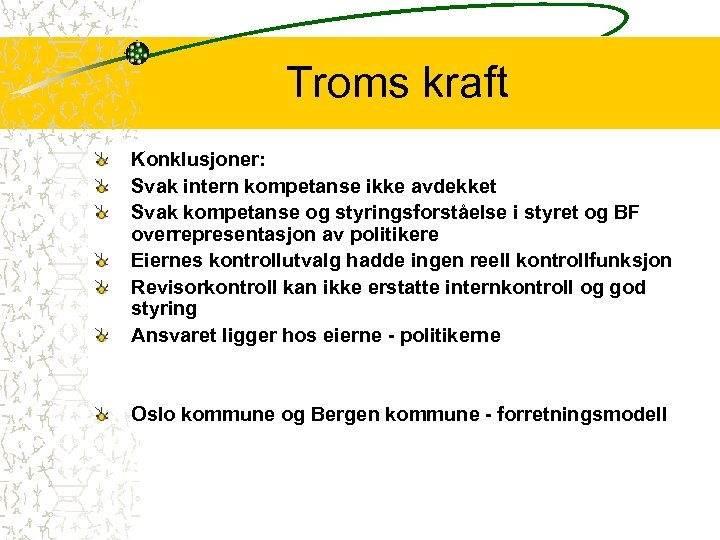 Troms kraft

Konklusjoner:

Svak intern kompetanse ikke avdekket

Svak kompetanse og styringsforståelse i styret og BF overrepresentasjon av politikere

Eiernes kontrollutvalg hadde ingen reell kontrollfunksjon

Revisorkontroll kan ikke erstatte internkontroll og god styring

Ansvaret ligger hos eierne - politikerne

Oslo kommune og Bergen kommune - forretningsmodell